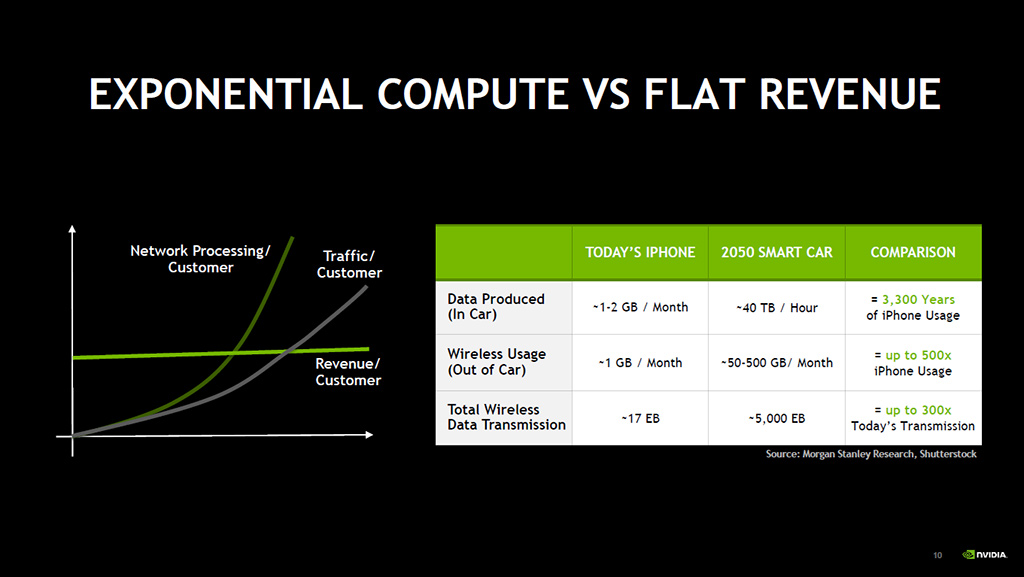 EXPONENTIAL COMPUTE VS FLAT REVENUE

Network Processing/ Customer

Traffic/ Customer

Revenue/ Customer

| | TODAY'S IPHONE | 2050 SMART CAR | COMPARISON |
|---|---|---|---|
| Data Produced (In Car) | ~1-2 GB / Month | ~40 TB / Hour | = 3,300 Years of iPhone Usage |
| Wireless Usage (Out of Car) | ~1 GB / Month | ~50-500 GB/ Month | = up to 500x iPhone Usage |
| Total Wireless Data Transmission | ~17 EB | ~5,000 EB | = up to 300x Today's Transmission |

Source: Morgan Stanley Research, Shutterstock

10 NVIDIA.